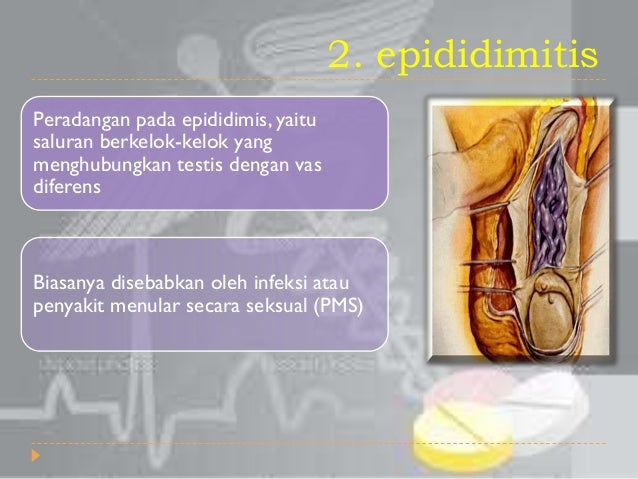 2. epididimitis

Peradangan pada epididimis, yaitu saluran berkelok-kelok yang menghubungkan testis dengan vas diferens

Biasanya disebabkan oleh infeksi atau penyakit menular secara seksual (PMS)